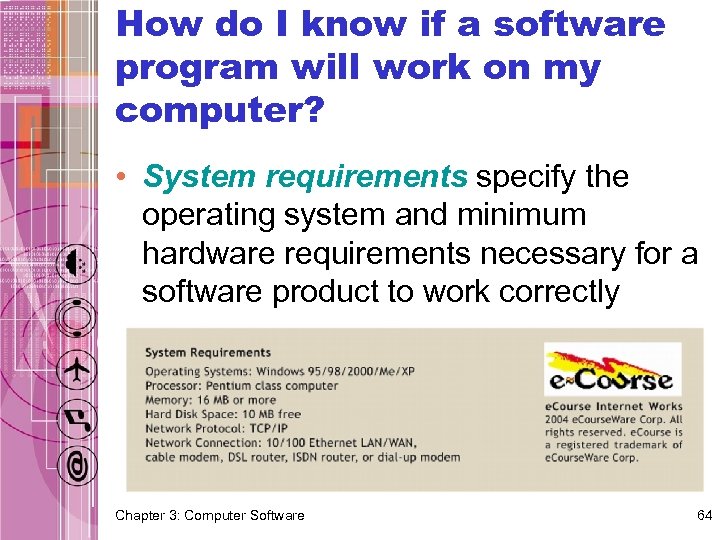 How do I know if a software program will work on my computer?

• System requirements specify the operating system and minimum hardware requirements necessary for a software product to work correctly

System Requirements
Operating Systems: Windows 95/98/2000/Me/XP
Processor: Pentium class computer
Memory: 16 MB or more
Hard Disk Space: 10 MB free
Network Protocol: TCP/IP
Network Connection: 10/100 Ethernet LAN/WAN, cable modem, DSL router, ISDN router, or dial-up modem

e-Course
eCourse Internet Works
2004 eCourseWare Corp. All rights reserved. eCourse is a registered trademark of eCourseWare Corp.

Chapter 3: Computer Software

64